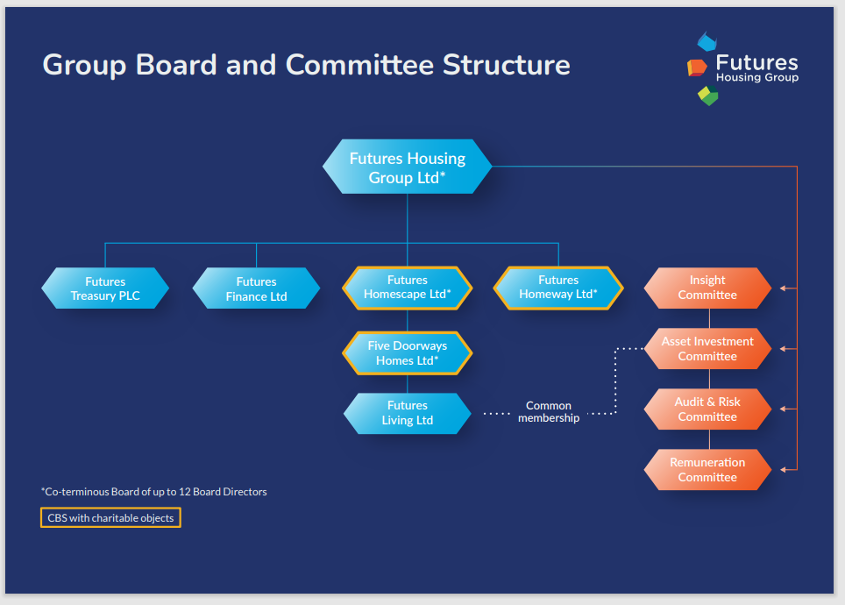 Group Board and Committee Structure

Futures Housing Group

Futures Housing Group Ltd*

Futures Treasury PLC

Futures Finance Ltd

Futures Homescape Ltd*

Futures Homeway Ltd*

Insight Committee

Five Doorways Homes Ltd*

Asset Investment Committee

Futures Living Ltd

Common membership

Audit & Risk Committee

Remuneration Committee

*Co-terminous Board of up to 12 Board Directors

CBS with charitable objects